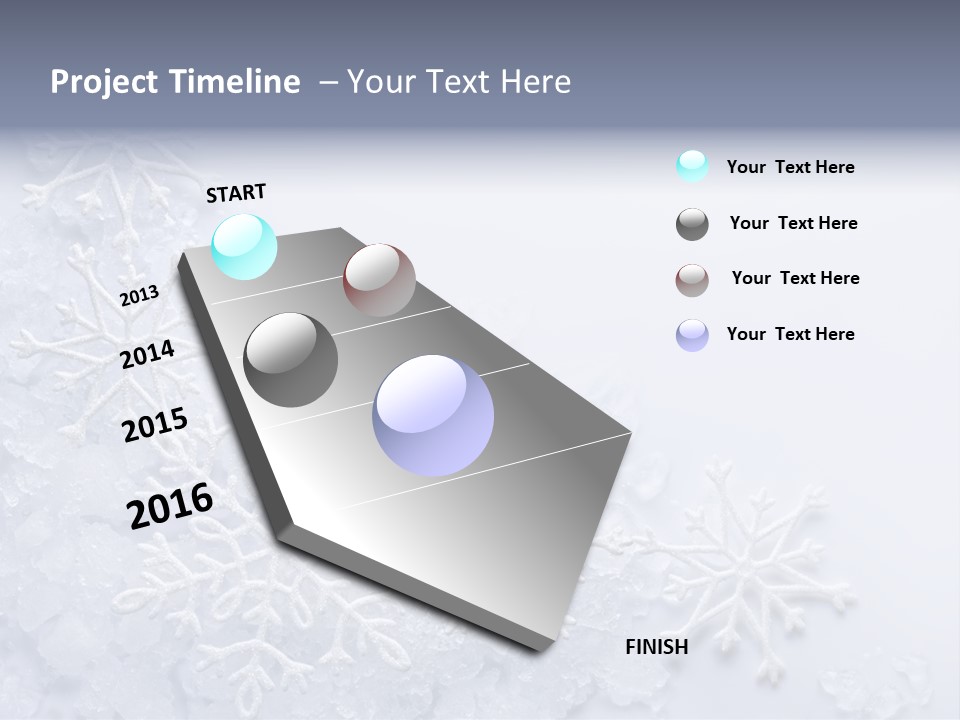 Project Timeline – Your Text Here

START

2013

2014

2015

2016

FINISH

Your Text Here

Your Text Here

Your Text Here

Your Text Here